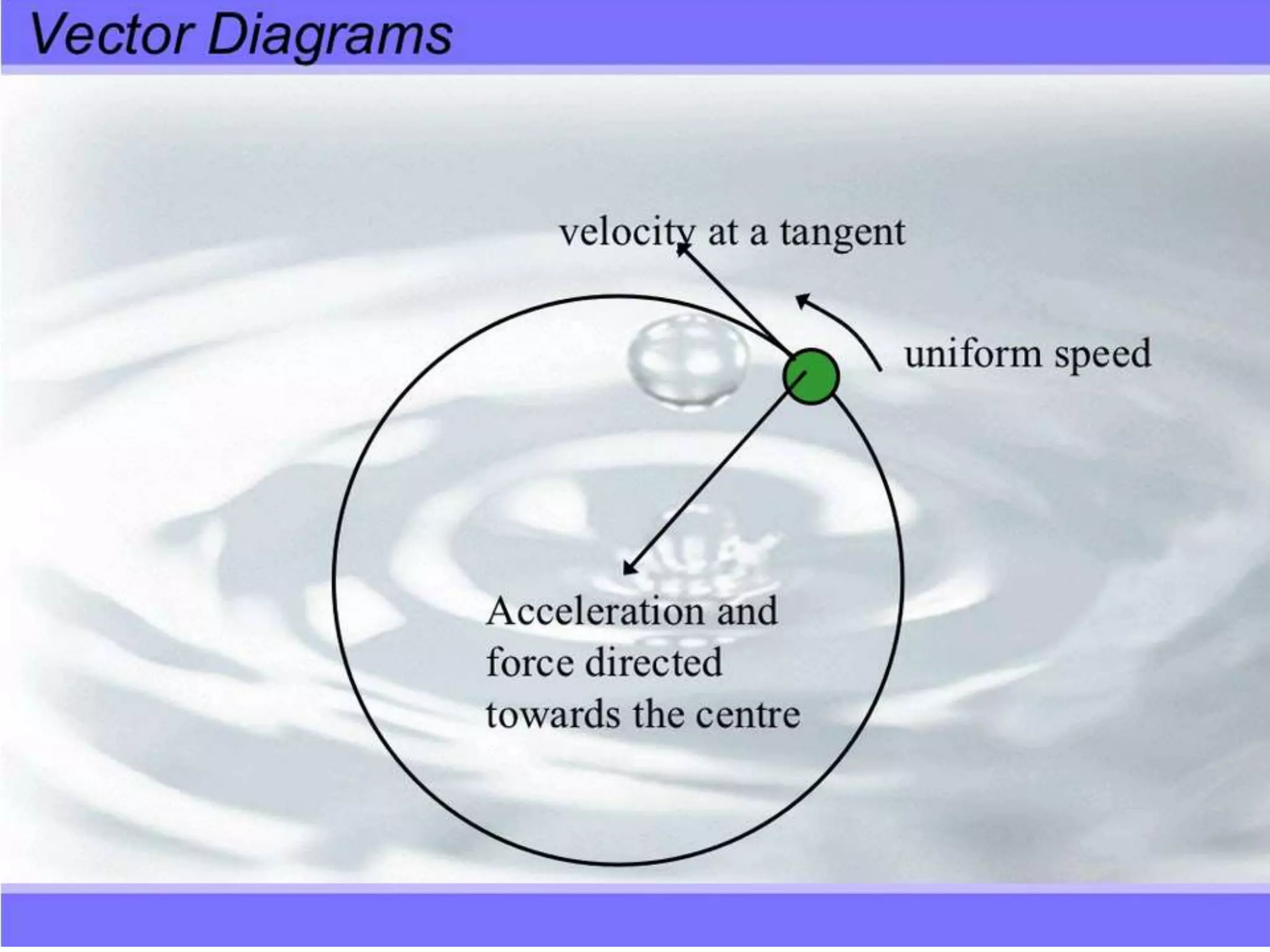 Vector Diagrams

velocity at a tangent

uniform speed

Acceleration and force directed towards the centre